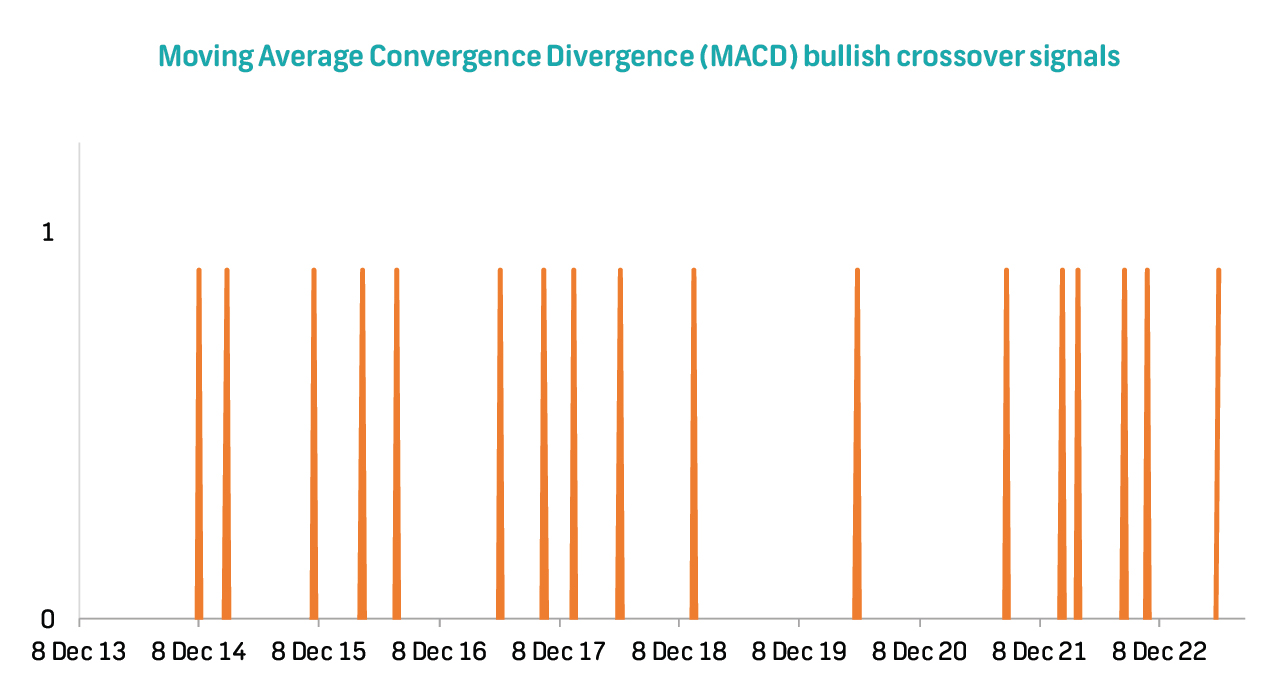 Moving Average Convergence Divergence (MACD) bullish crossover signals

1

0

8 Dec 13
8 Dec 14
8 Dec 15
8 Dec 16
8 Dec 17
8 Dec 18
8 Dec 19
8 Dec 20
8 Dec 21
8 Dec 22